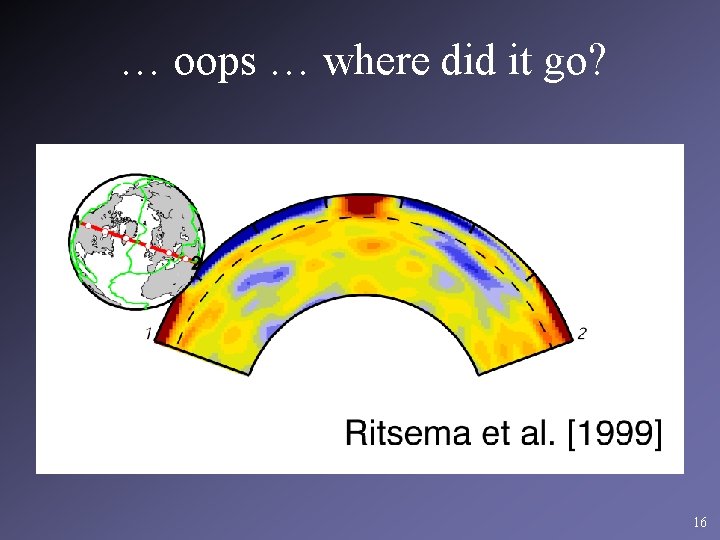 … oops … where did it go?

1

2

Ritsema et al. [1999]

16